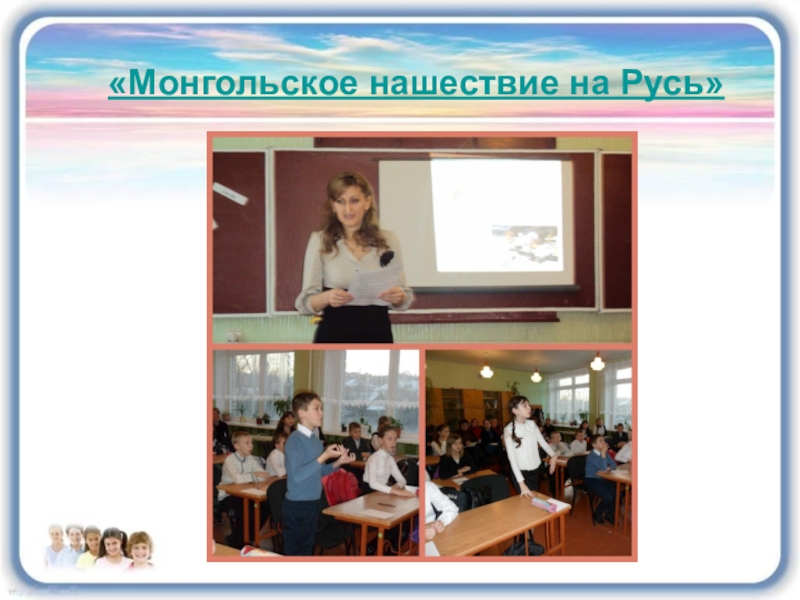 «Монгольское нашествие на Русь»